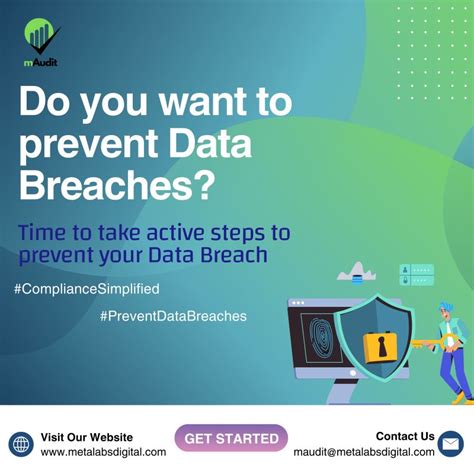 mAudit

Do you want to prevent Data Breaches?

Time to take active steps to prevent your Data Breach

#ComplianceSimplified

#PreventDataBreaches

Visit Our Website
www.metalabsdigital.com

GET STARTED

Contact Us
maudit@metalabsdigital.com